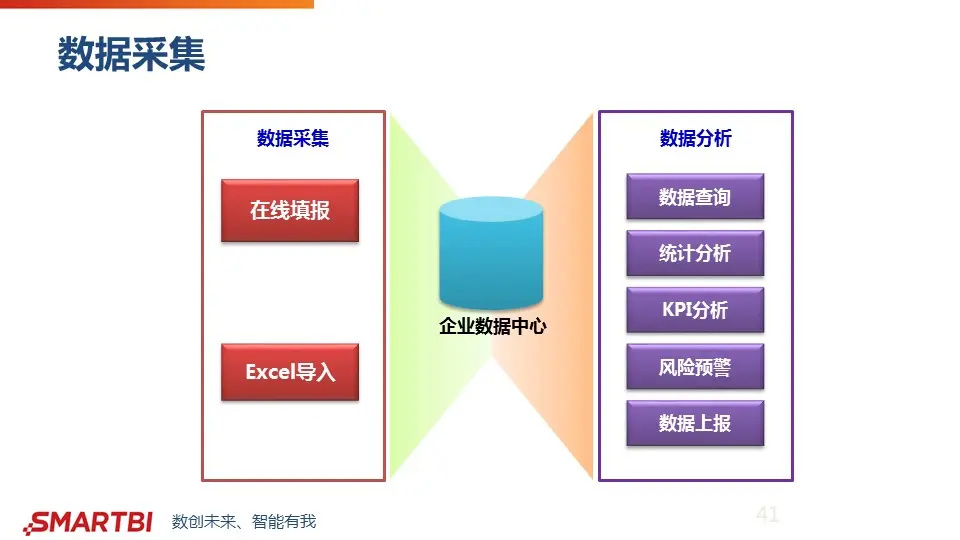 数据采集

数据采集

在线填报

Excel导入

企业数据中心

数据分析

数据查询

统计分析

KPI分析

风险预警

数据上报

SMARTBI 数创未来、智能有我

41